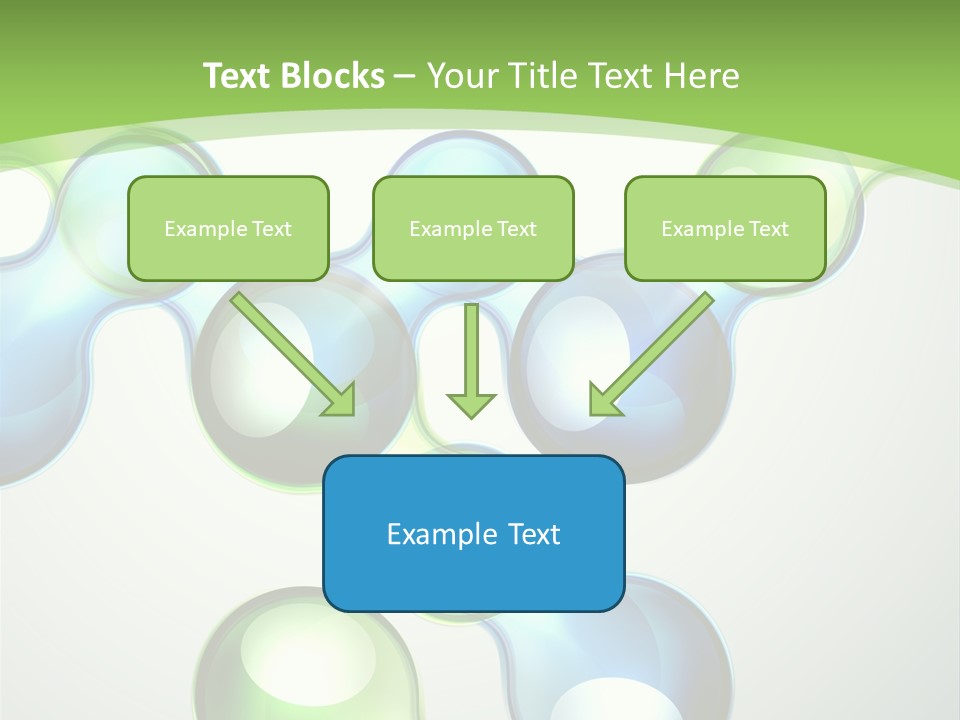 Text Blocks – Your Title Text Here

Example Text

Example Text

Example Text

Example Text